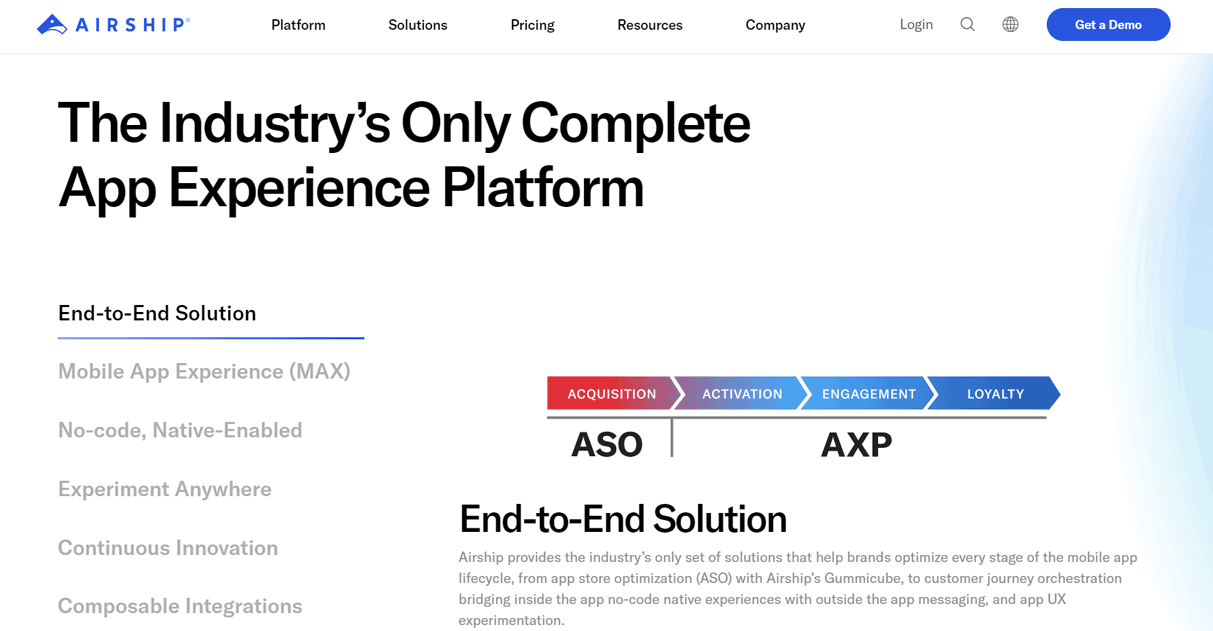 AIRSHIP®

Platform Solutions Pricing Resources Company Login Get a Demo

The Industry's Only Complete App Experience Platform

End-to-End Solution

Mobile App Experience (MAX)

No-code, Native-Enabled

Experiment Anywhere

Continuous Innovation

Composable Integrations

ACQUISITION ACTIVATION ENGAGEMENT LOYALTY

ASO AXP

End-to-End Solution

Airship provides the industry's only set of solutions that help brands optimize every stage of the mobile app lifecycle, from app store optimization (ASO) with Airship's Gummicube, to customer journey orchestration bridging inside the app no-code native experiences with outside the app messaging, and app UX experimentation.